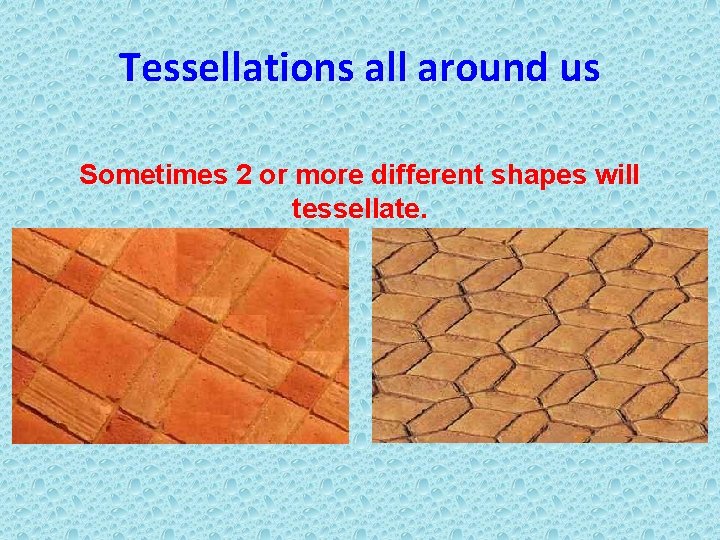 Tessellations all around us

Sometimes 2 or more different shapes will tessellate.